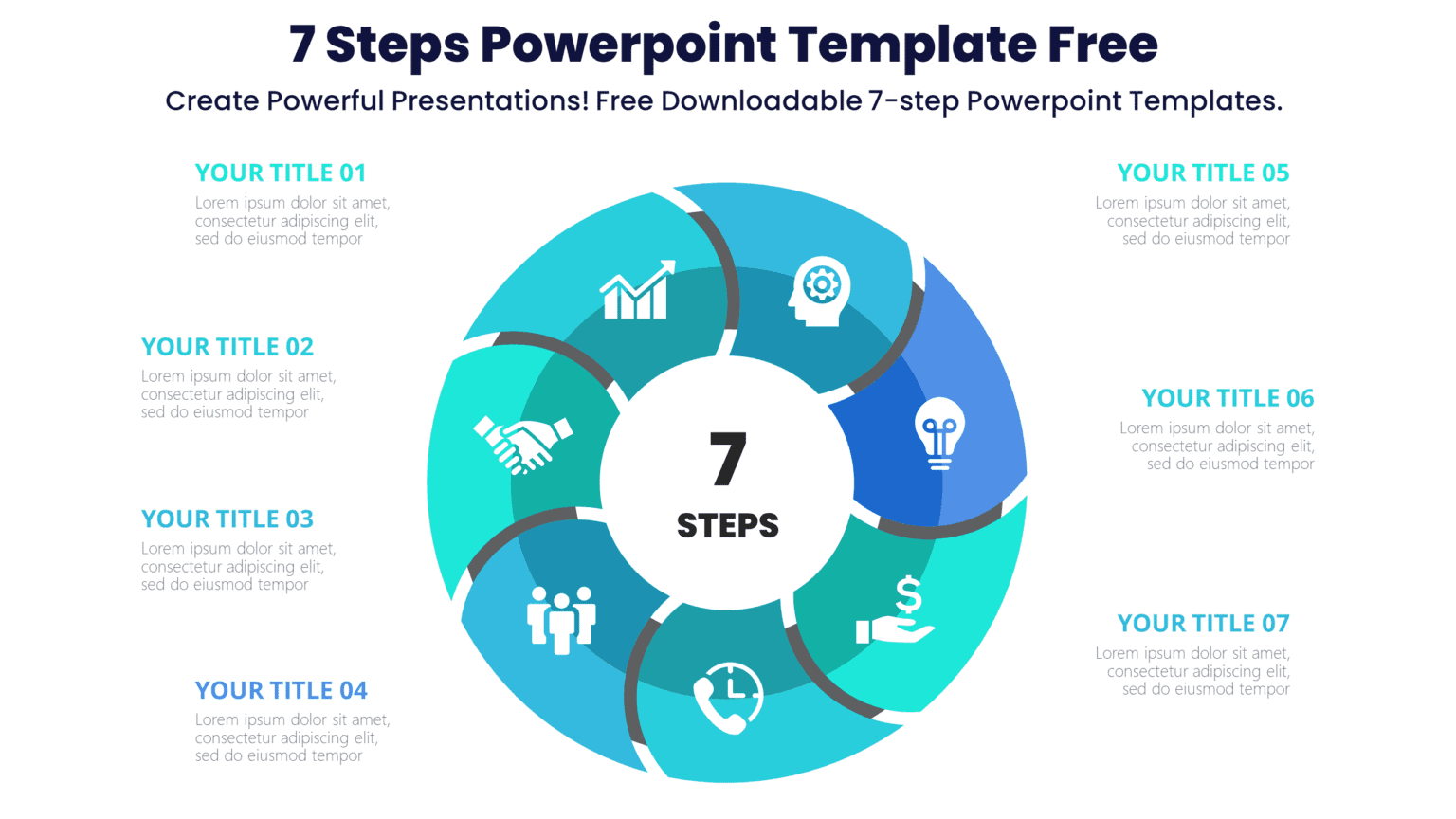 7 Steps Powerpoint Template Free

Create Powerful Presentations! Free Downloadable 7-step Powerpoint Templates.

YOUR TITLE 01
Lorem ipsum dolor sit amet, consectetur adipiscing elit, sed do eiusmod tempor

YOUR TITLE 02
Lorem ipsum dolor sit amet, consectetur adipiscing elit, sed do eiusmod tempor

YOUR TITLE 03
Lorem ipsum dolor sit amet, consectetur adipiscing elit, sed do eiusmod tempor

YOUR TITLE 04
Lorem ipsum dolor sit amet, consectetur adipiscing elit, sed do eiusmod tempor

7
STEPS

YOUR TITLE 05
Lorem ipsum dolor sit amet, consectetur adipiscing elit, sed do eiusmod tempor

YOUR TITLE 06
Lorem ipsum dolor sit amet, consectetur adipiscing elit, sed do eiusmod tempor

YOUR TITLE 07
Lorem ipsum dolor sit amet, consectetur adipiscing elit, sed do eiusmod tempor